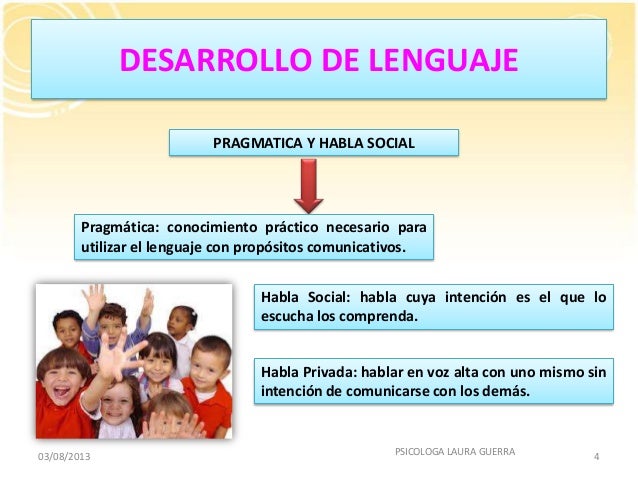 DESARROLLO DE LENGUAJE

PRAGMATICA Y HABLA SOCIAL

Pragmática: conocimiento práctico necesario para utilizar el lenguaje con propósitos comunicativos.

Habla Social: habla cuya intención es el que lo escucha los comprenda.

Habla Privada: hablar en voz alta con uno mismo sin intención de comunicarse con los demás.

03/08/2013

PSICOLOGA LAURA GUERRA

4